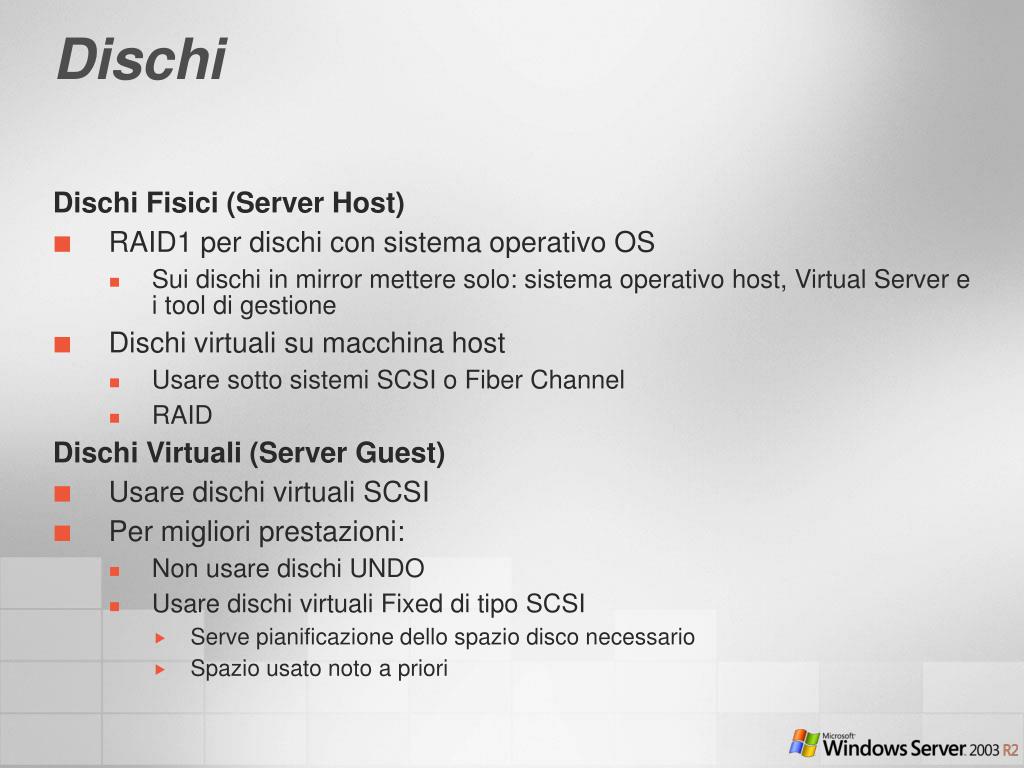 Dischi

Dischi Fisici (Server Host)

RAID1 per dischi con sistema operativo OS

Sui dischi in mirror mettere solo: sistema operativo host, Virtual Server e i tool di gestione

Dischi virtuali su macchina host

Usare sotto sistemi SCSI o Fiber Channel

RAID

Dischi Virtuali (Server Guest)

Usare dischi virtuali SCSI

Per migliori prestazioni:

Non usare dischi UNDO

Usare dischi virtuali Fixed di tipo SCSI

Serve pianificazione dello spazio disco necessario

Spazio usato noto a priori

Microsoft Windows Server 2003 R2